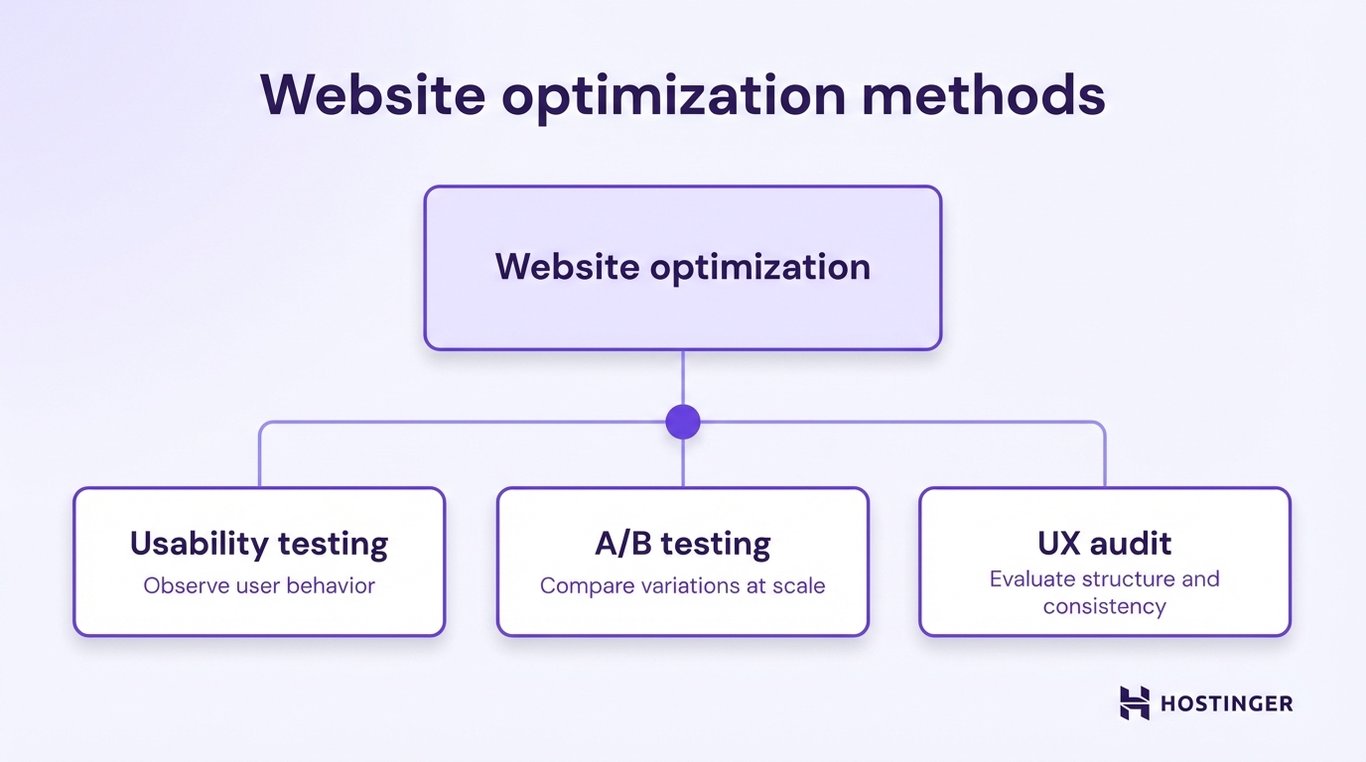 Website optimization methods

Website optimization

Usability testing
Observe user behavior

A/B testing
Compare variations at scale

UX audit
Evaluate structure and consistency

HOSTINGER